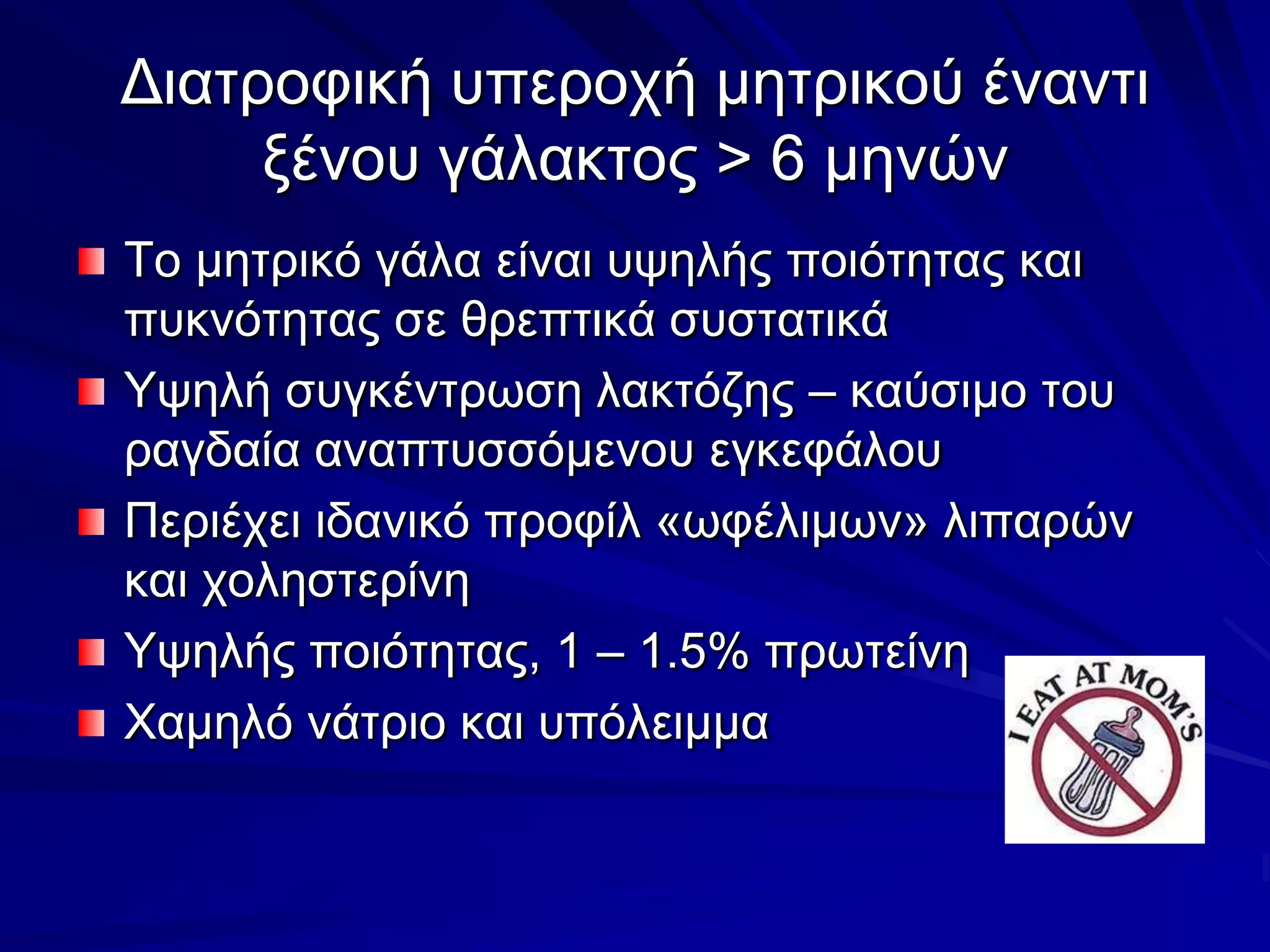 Διατροφική υπεροχή μητρικού έναντι ξένου γάλακτος > 6 μηνών

Το μητρικό γάλα είναι υψηλής ποιότητας και πυκνότητας σε θρεπτικά συστατικά

Υψηλή συγκέντρωση λακτόζης – καύσιμο του ραγδαία αναπτυσσόμενου εγκεφάλου

Περιέχει ιδανικό προφίλ «ωφέλιμων» λιπαρών και χοληστερίνη

Υψηλής ποιότητας, 1 – 1.5% πρωτείνη

Χαμηλό νάτριο και υπόλειμμα

I EAT AT MOM'S